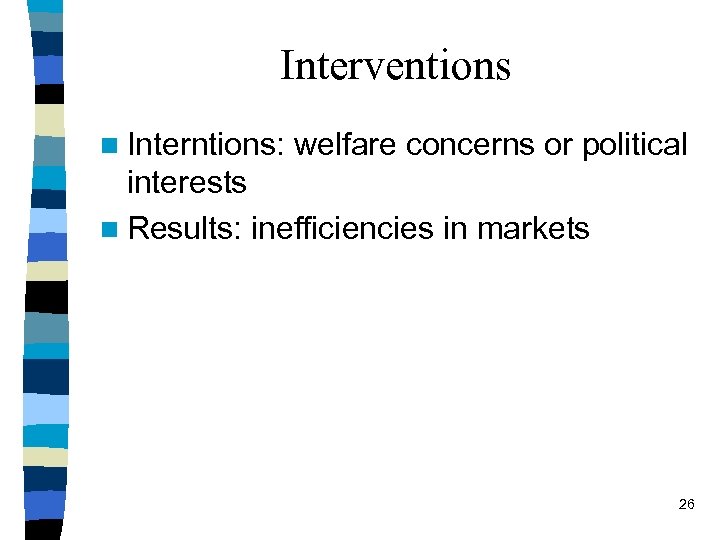 Interventions

Interntions: welfare concerns or political interests

Results: inefficiencies in markets

26